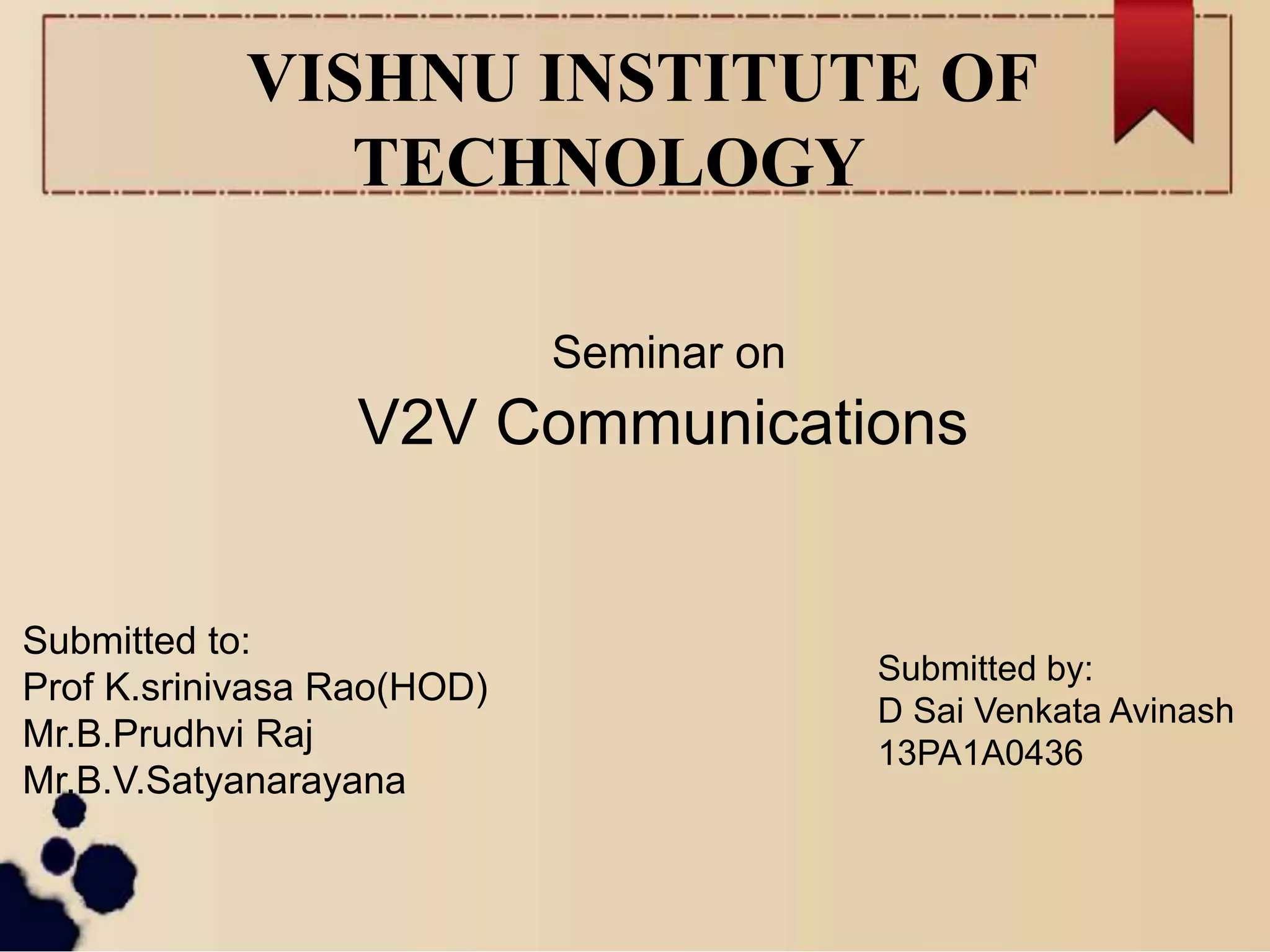 VISHNU INSTITUTE OF TECHNOLOGY

Seminar on
V2V Communications

Submitted to:
Prof K.srinivasa Rao(HOD)
Mr.B.Prudhvi Raj
Mr.B.V.Satyanarayana

Submitted by:
D Sai Venkata Avinash
13PA1A0436